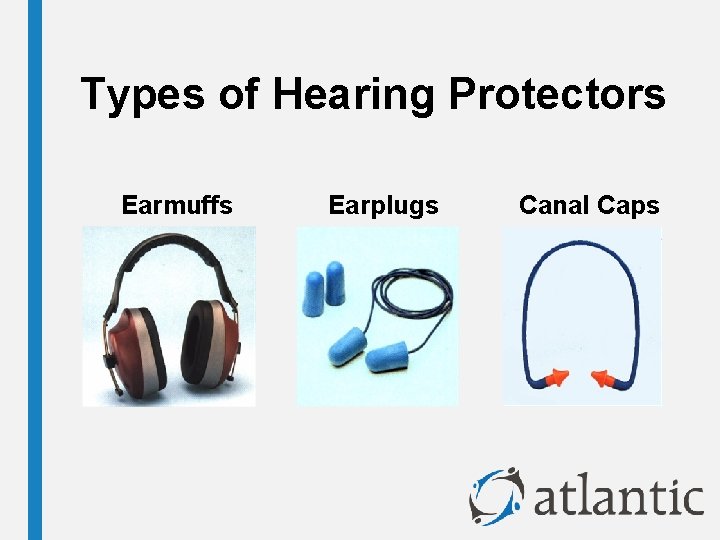 Types of Hearing Protectors

Earmuffs

Earplugs

Canal Caps

atlantic